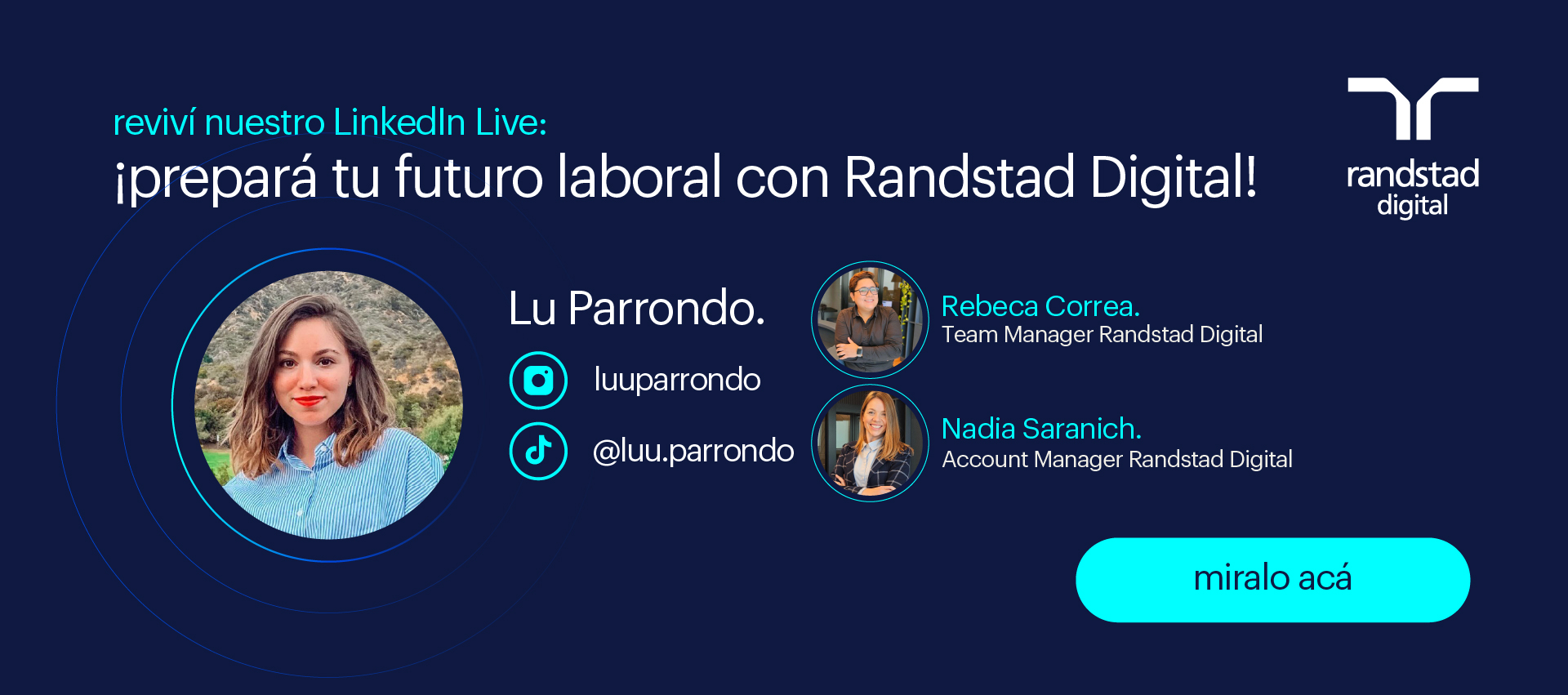 reviví nuestro LinkedIn Live:
¡prepará tu futuro laboral con Randstad Digital!

randstad digital

Lu Parrondo.
luuparrondo
@luu.parrondo

Rebeca Correa.
Team Manager Randstad Digital

Nadia Saranich.
Account Manager Randstad Digital

miralo acá